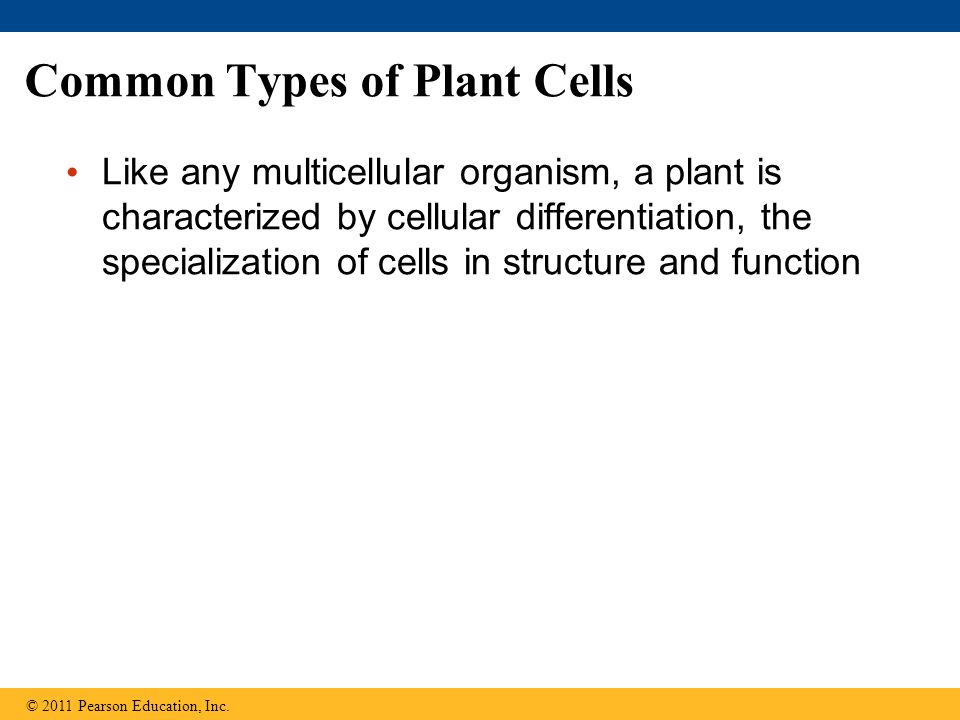 Common Types of Plant Cells

• Like any multicellular organism, a plant is characterized by cellular differentiation, the specialization of cells in structure and function

© 2011 Pearson Education, Inc.